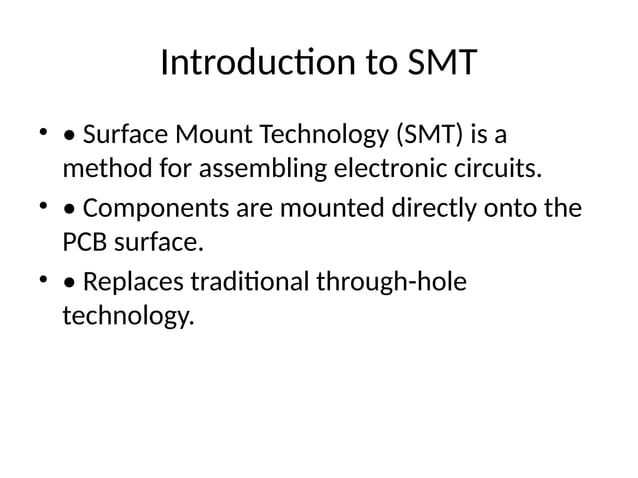 Introduction to SMT

• • Surface Mount Technology (SMT) is a method for assembling electronic circuits.

• • Components are mounted directly onto the PCB surface.

• • Replaces traditional through-hole technology.